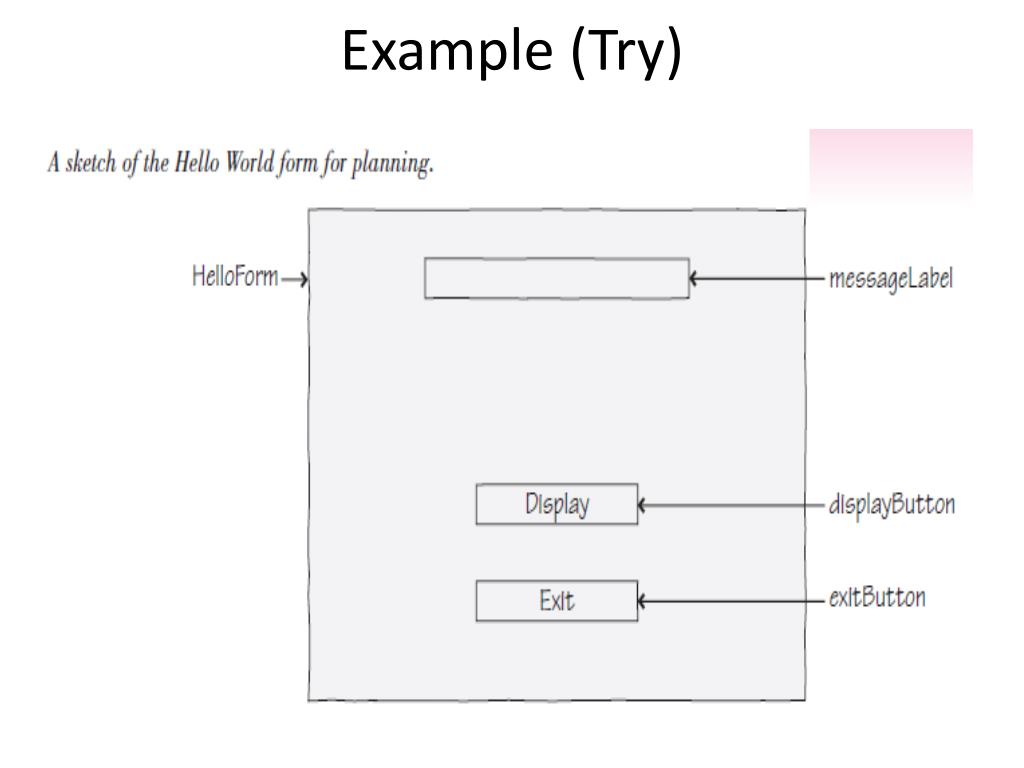 Example (Try)

A sketch of the Hello World form for planning.

HelloForm

messageLabel

Display

displayButton

Exit

exitButton